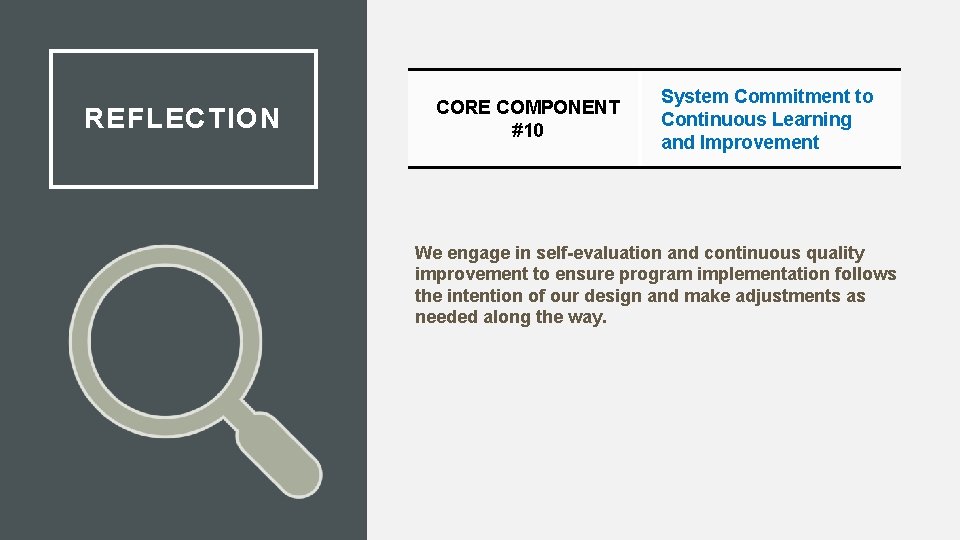 REFLECTION

| CORE COMPONENT #10 | System Commitment to Continuous Learning and Improvement |
|---|---|

We engage in self-evaluation and continuous quality improvement to ensure program implementation follows the intention of our design and make adjustments as needed along the way.